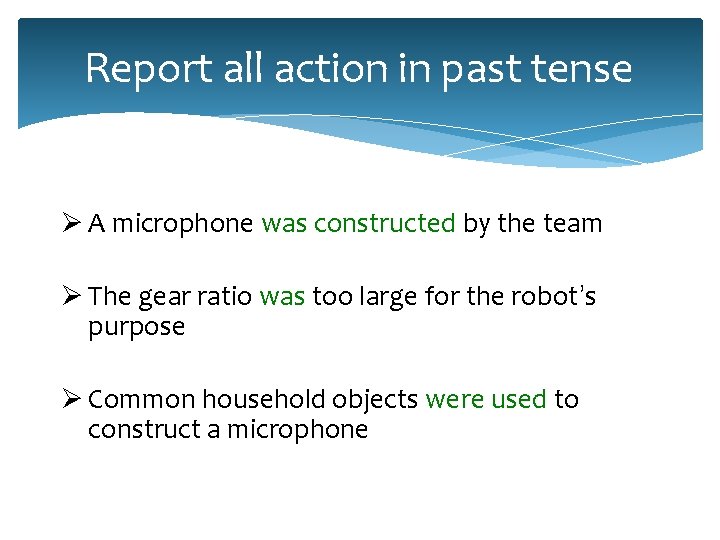 Report all action in past tense

➢ A microphone was constructed by the team

➢ The gear ratio was too large for the robot's purpose

➢ Common household objects were used to construct a microphone